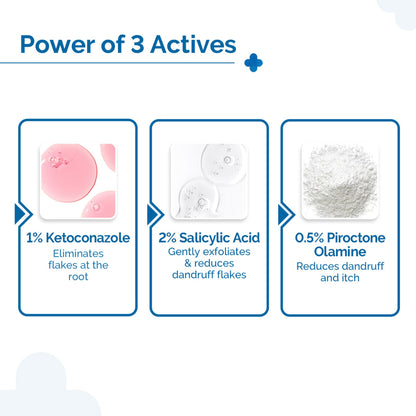 Power of 3 Actives

1% Ketoconazole
Eliminates flakes at the root

2% Salicylic Acid
Gently exfoliates & reduces dandruff flakes

0.5% Piroctone Olamine
Reduces dandruff and itch